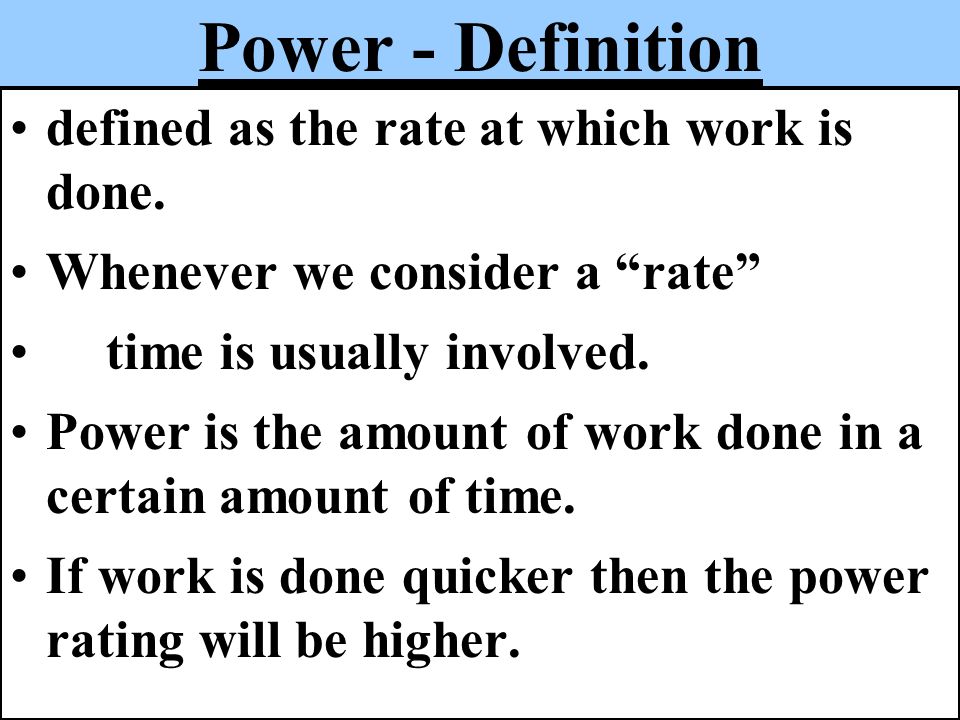 Power - Definition

• defined as the rate at which work is done.

• Whenever we consider a “rate”

• time is usually involved.

• Power is the amount of work done in a certain amount of time.

• If work is done quicker then the power rating will be higher.